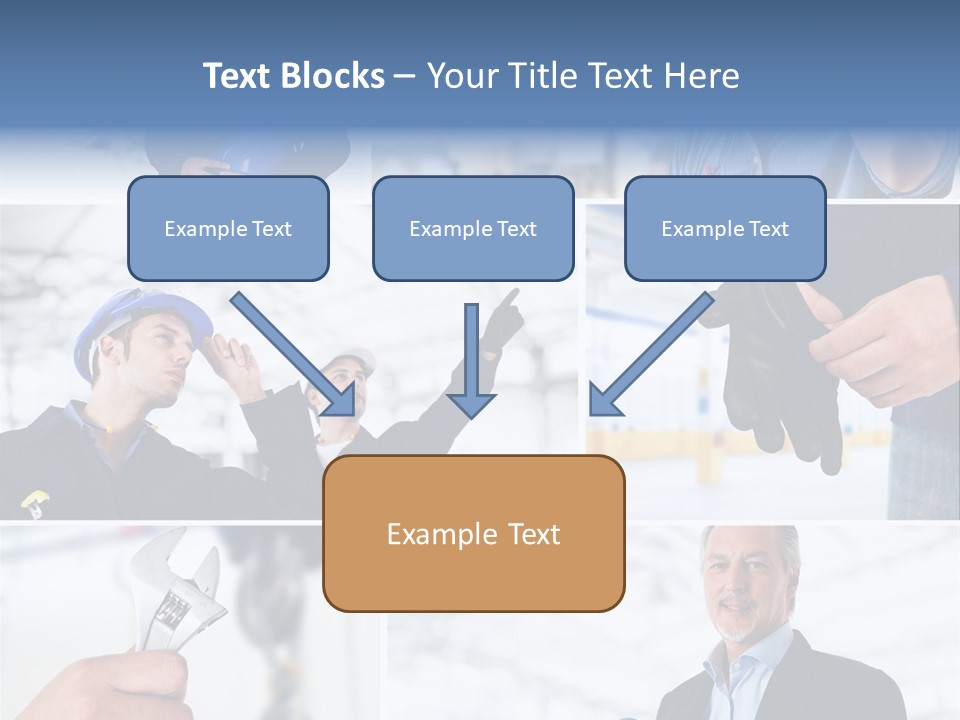 Text Blocks – Your Title Text Here

Example Text

Example Text

Example Text

Example Text